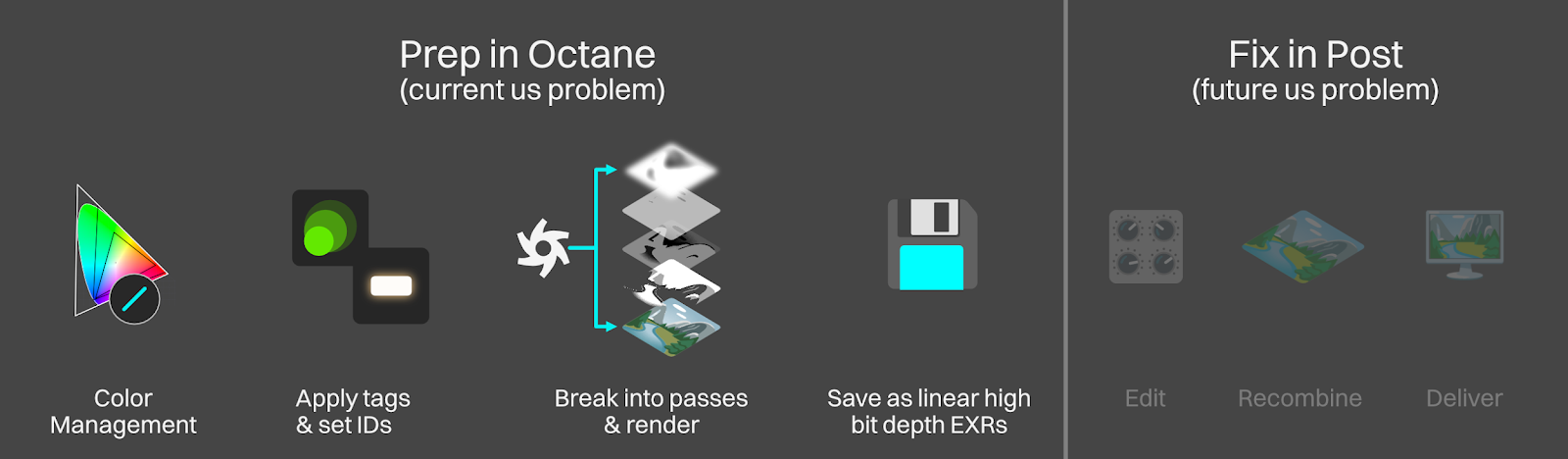 Prep in Octane
(current us problem)

Color Management

Apply tags & set IDs

Break into passes & render

Save as linear high bit depth EXRs

Fix in Post
(future us problem)

Edit

Recombine

Deliver